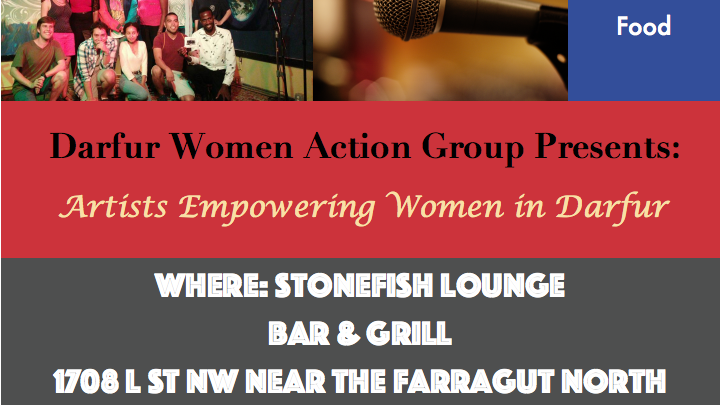 Food

Darfur Women Action Group Presents:

Artists Empowering Women in Darfur

WHERE: STONEFISH LOUNGE

BAR & GRILL

1708 L ST NW NEAR THE FARRAGUT NORTH